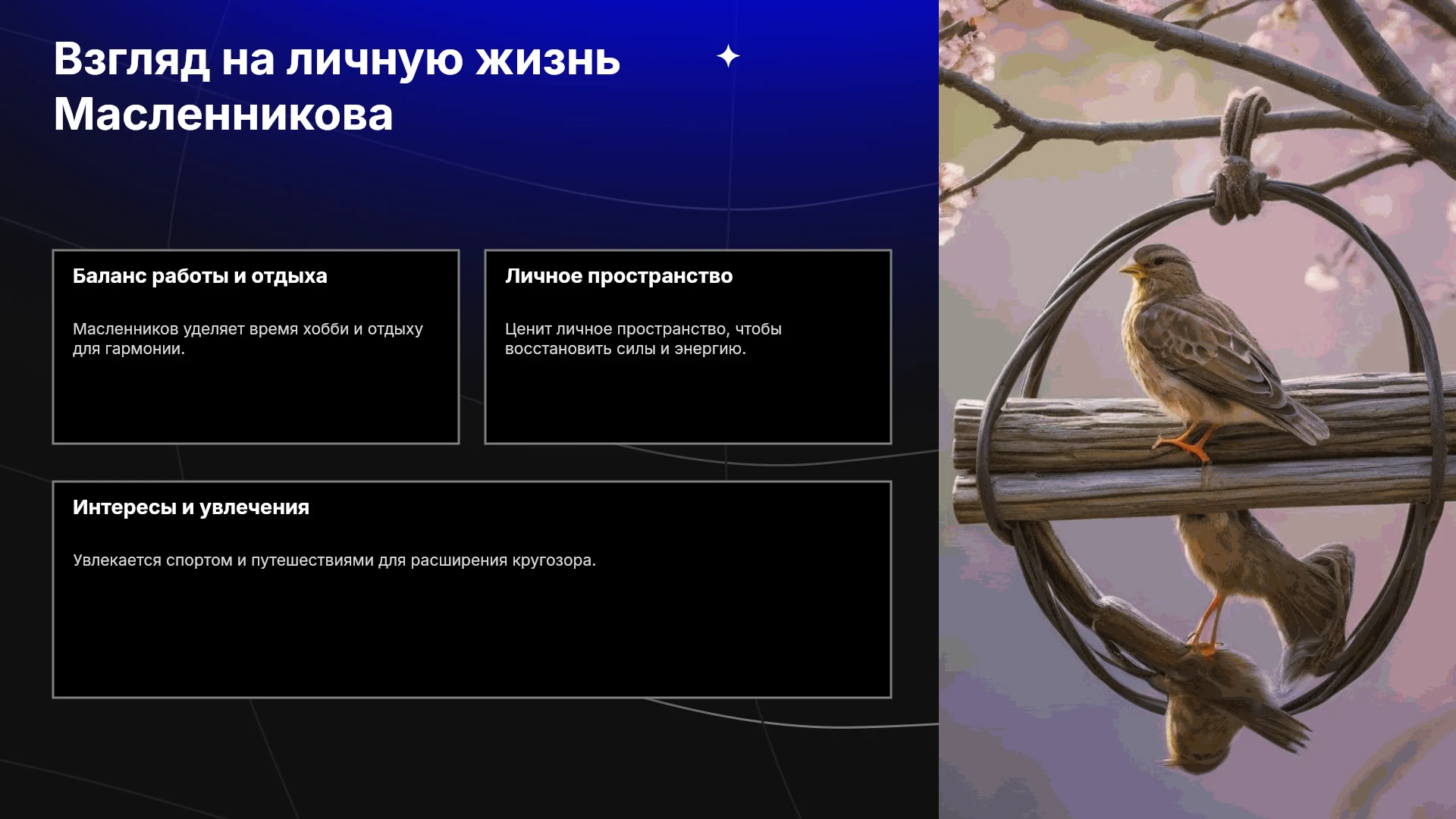 Взгляд на личную жизнь Масленникова

Баланс работы и отдыха

Масленников уделяет время хобби и отдыху для гармонии.

Личное пространство

Ценит личное пространство, чтобы восстановить силы и энергию.

Интересы и увлечения

Увлекается спортом и путешествиями для расширения кругозора.